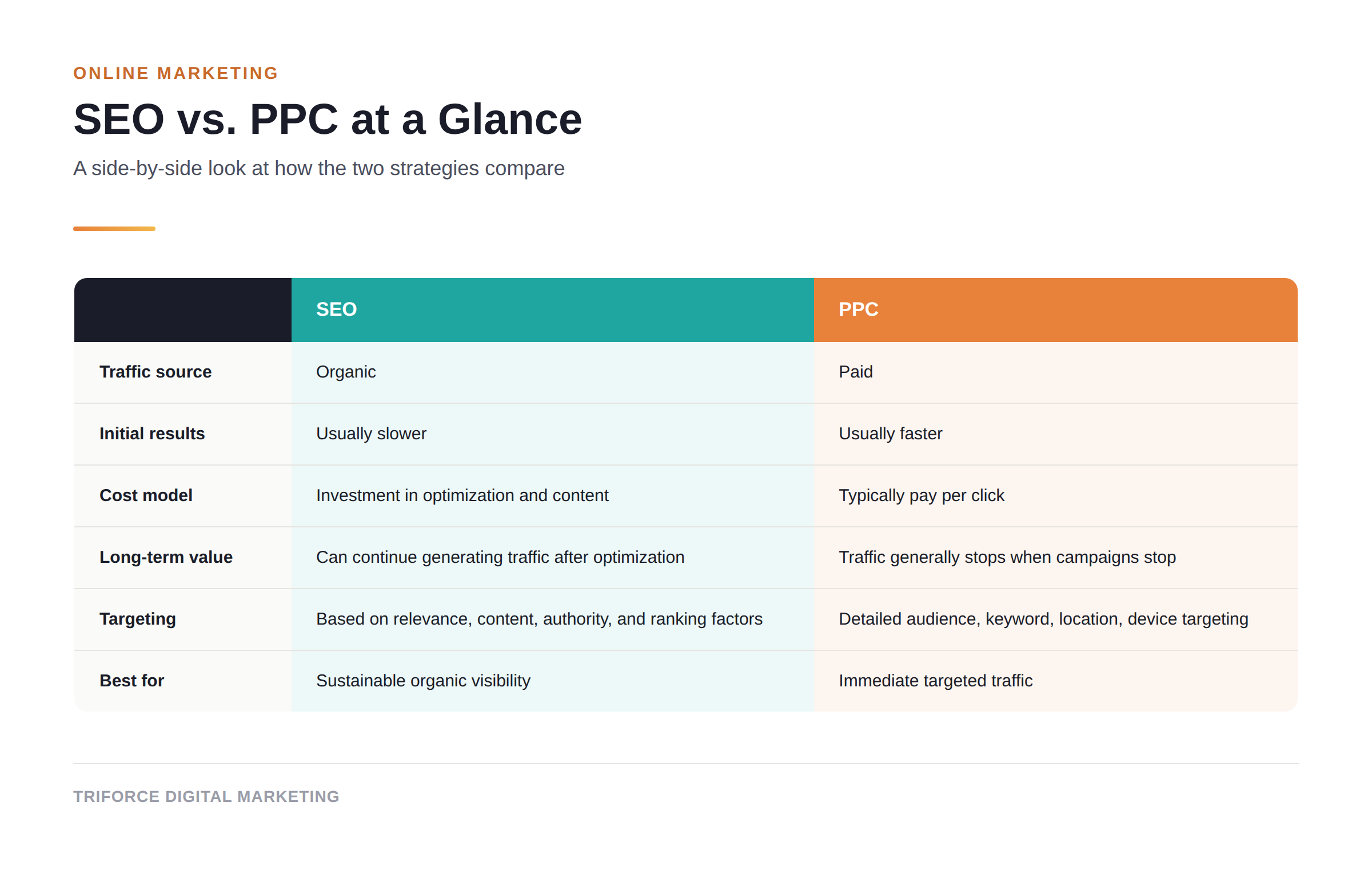 ONLINE MARKETING

SEO vs. PPC at a Glance

A side-by-side look at how the two strategies compare

| | SEO | PPC |
|---|---|---|
| Traffic source | Organic | Paid |
| Initial results | Usually slower | Usually faster |
| Cost model | Investment in optimization and content | Typically pay per click |
| Long-term value | Can continue generating traffic after optimization | Traffic generally stops when campaigns stop |
| Targeting | Based on relevance, content, authority, and ranking factors | Detailed audience, keyword, location, device targeting |
| Best for | Sustainable organic visibility | Immediate targeted traffic |

TRIFORCE DIGITAL MARKETING